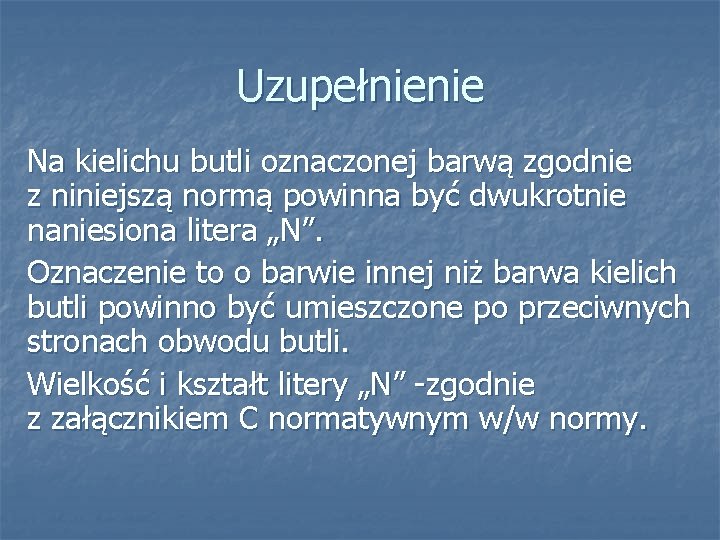 Uzupełnienie

Na kielichu butli oznaczonej barwą zgodnie z niniejszą normą powinna być dwukrotnie naniesiona litera „N”.

Oznaczenie to o barwie innej niż barwa kielich butli powinno być umieszczone po przeciwnych stronach obwodu butli.

Wielkość i kształt litery „N” -zgodnie z załącznikiem C normatywnym w/w normy.